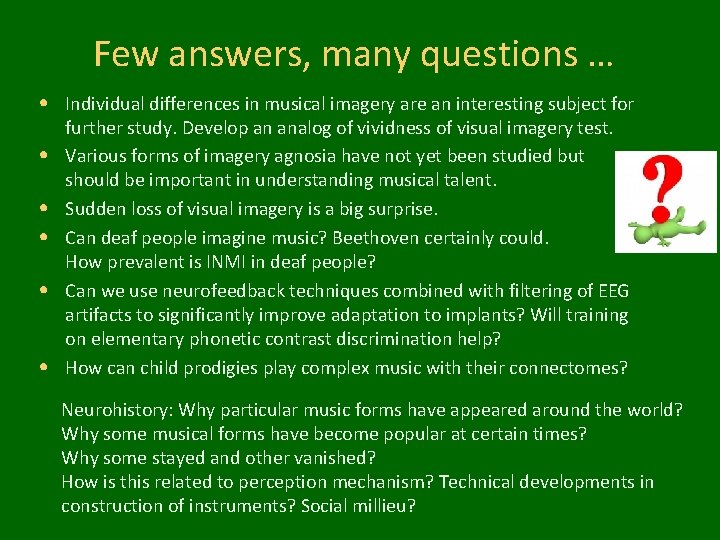 Few answers, many questions …

• Individual differences in musical imagery are an interesting subject for further study. Develop an analog of vividness of visual imagery test.
• Various forms of imagery agnosia have not yet been studied but should be important in understanding musical talent.
• Sudden loss of visual imagery is a big surprise.
• Can deaf people imagine music? Beethoven certainly could. How prevalent is INMI in deaf people?
• Can we use neurofeedback techniques combined with filtering of EEG artifacts to significantly improve adaptation to implants? Will training on elementary phonetic contrast discrimination help?
• How can child prodigies play complex music with their connectomes?

Neurohistory: Why particular music forms have appeared around the world?
Why some musical forms have become popular at certain times?
Why some stayed and other vanished?
How is this related to perception mechanism? Technical developments in construction of instruments? Social millieu?